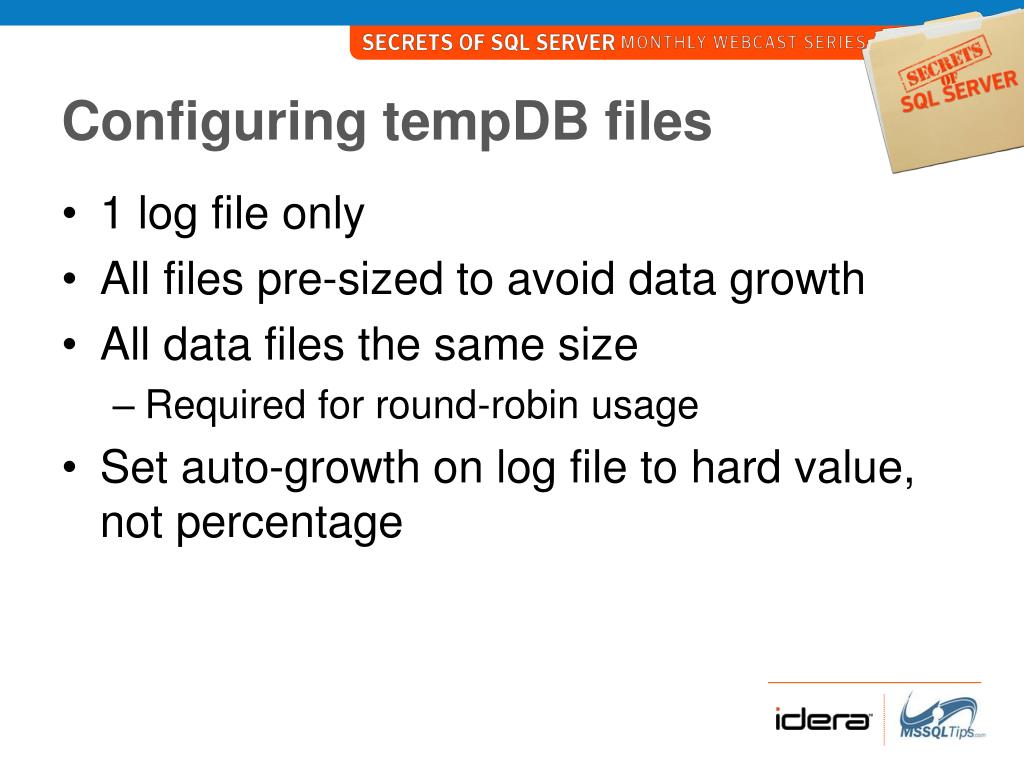 SECRETS OF SQL SERVER MONTHLY WEBCAST SERIES

SECRETS OF SQL SERVER

Configuring tempDB files

• 1 log file only
• All files pre-sized to avoid data growth
• All data files the same size
– Required for round-robin usage
• Set auto-growth on log file to hard value, not percentage

idera

MSSQLTips.com